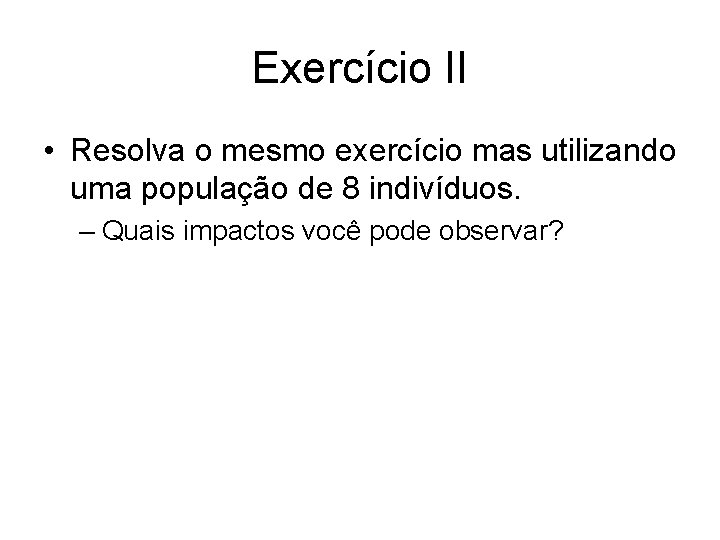 Exercício II

• Resolva o mesmo exercício mas utilizando uma população de 8 indivíduos.

– Quais impactos você pode observar?